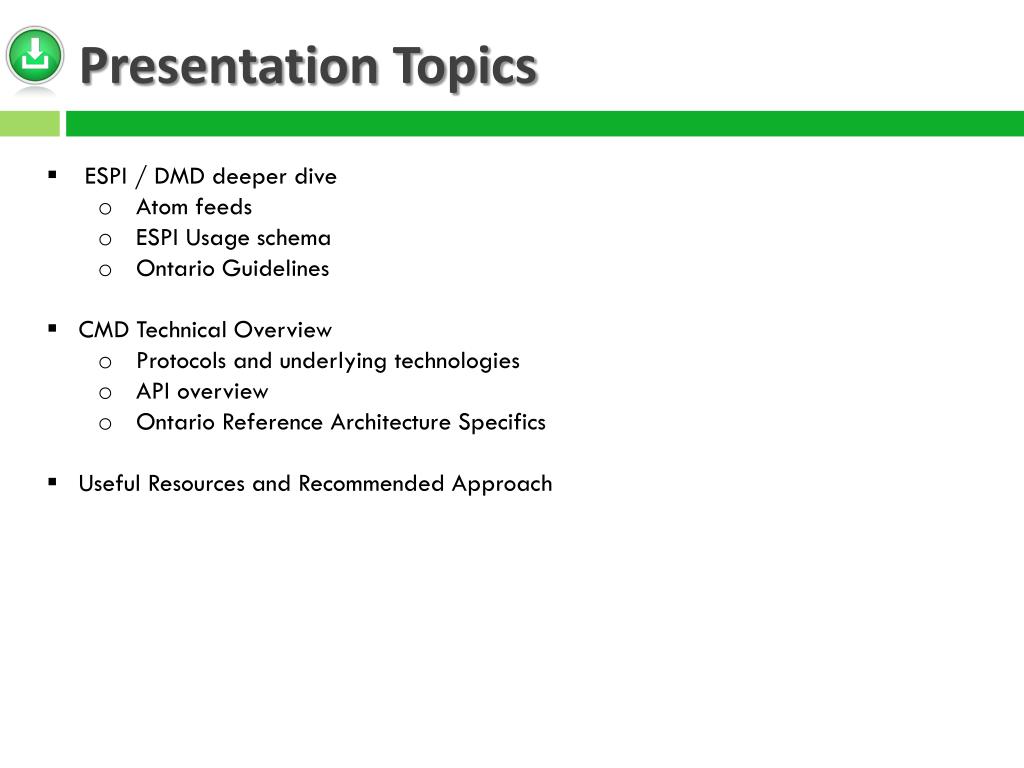 Presentation Topics

▪ ESPI / DMD deeper dive
 o Atom feeds
 o ESPI Usage schema
 o Ontario Guidelines

▪ CMD Technical Overview
 o Protocols and underlying technologies
 o API overview
 o Ontario Reference Architecture Specifics

▪ Useful Resources and Recommended Approach